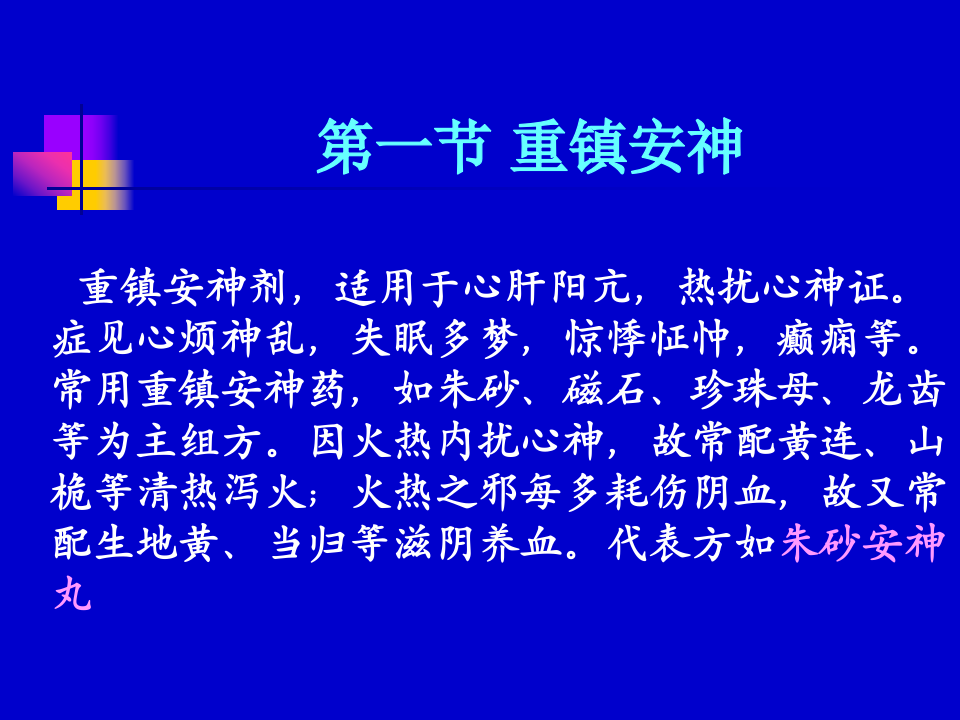 第一节 重镇安神

重镇安神剂，适用于心肝阳亢，热扰心神证。症见心烦神乱，失眠多梦，惊悸怔忡，癫痫等。常用重镇安神药，如朱砂、磁石、珍珠母、龙齿等为主组方。因火热内扰心神，故常配黄连、山栀等清热泻火；火热之邪每多耗伤阴血，故又常配生地黄、当归等滋阴养血。代表方如朱砂安神丸